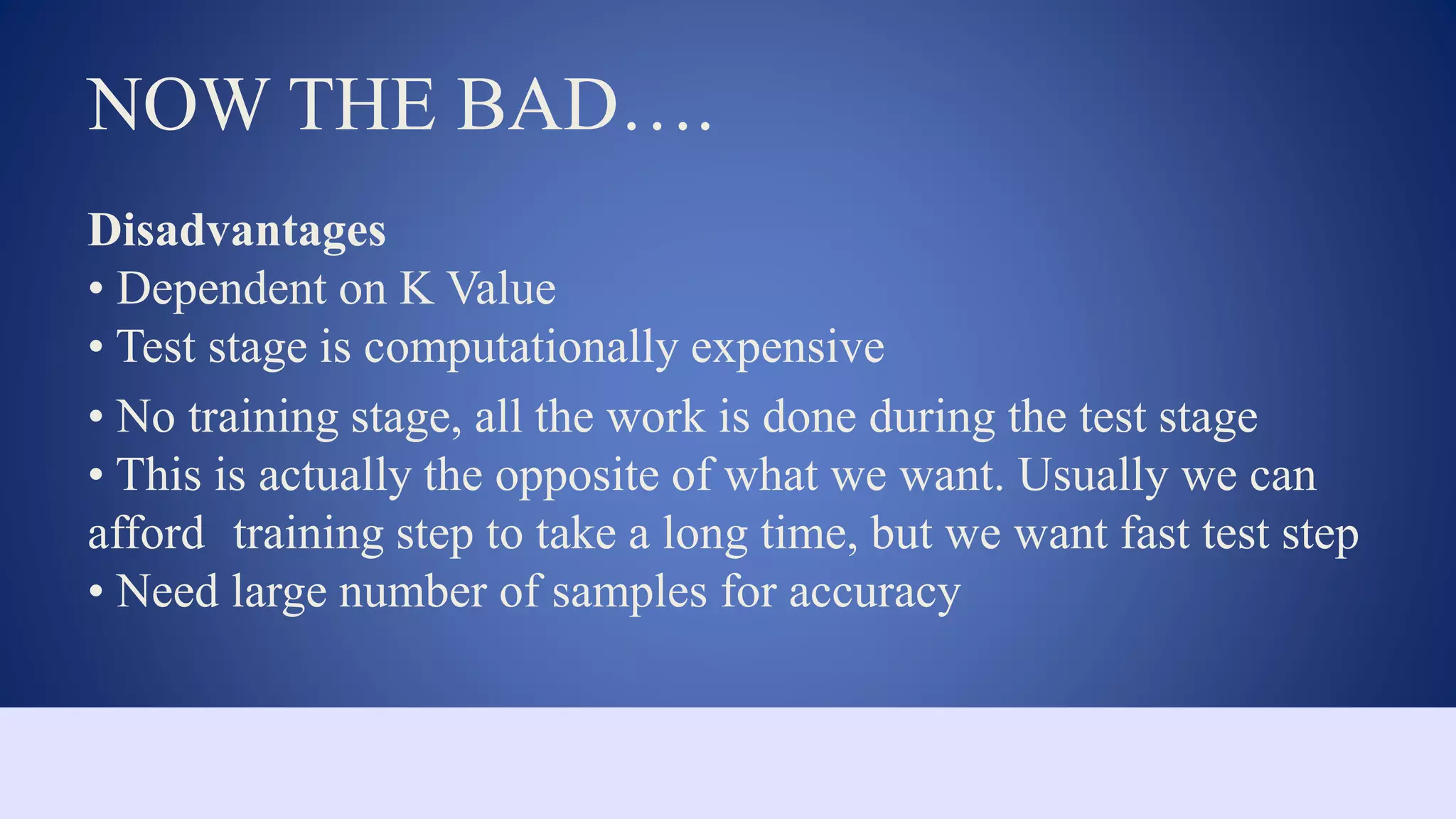 NOW THE BAD….

Disadvantages
• Dependent on K Value
• Test stage is computationally expensive
• No training stage, all the work is done during the test stage
• This is actually the opposite of what we want. Usually we can afford training step to take a long time, but we want fast test step
• Need large number of samples for accuracy